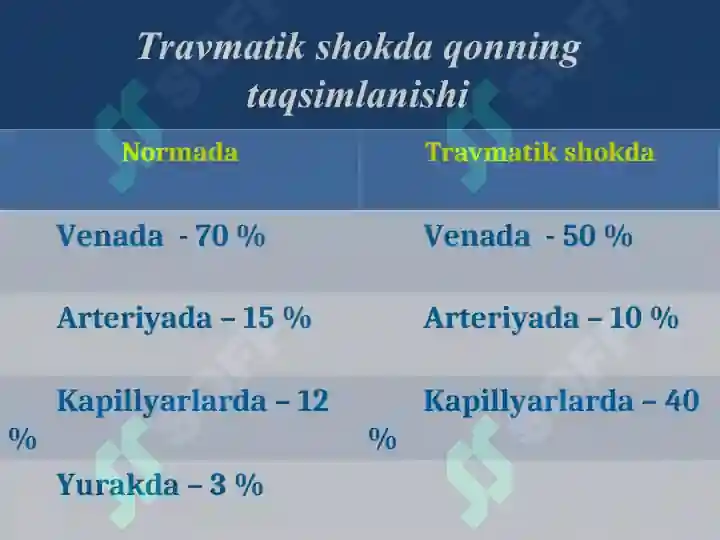 Travmatik shokda qonning taqsimlanishi

| Normada | Travmatik shokda |
|---|---|
| Venada - 70 % | Venada - 50 % |
| Arteriyada – 15 % | Arteriyada – 10 % |
| Kapillyarlarda – 12 % | Kapillyarlarda – 40 % |
| Yurakda – 3 % | |